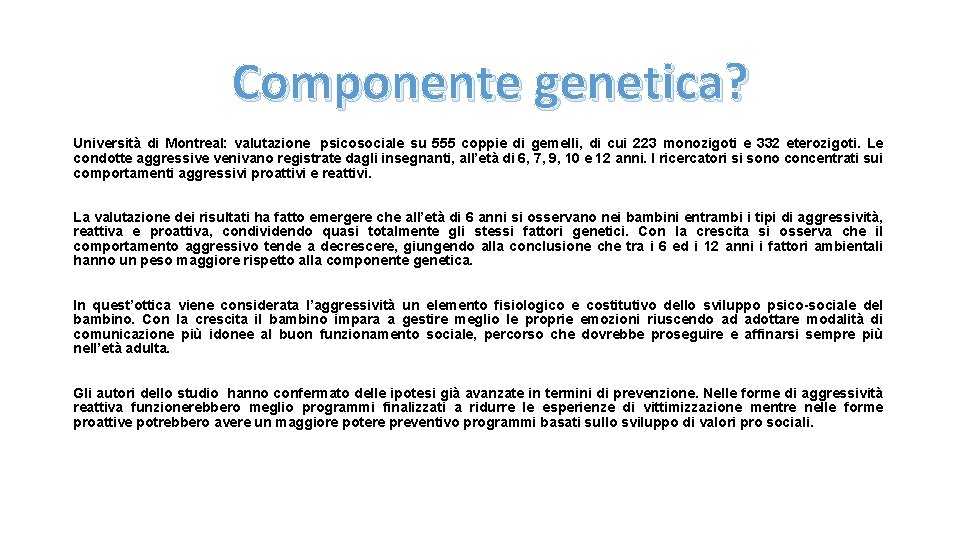 Componente genetica?

Università di Montreal: valutazione psicosociale su 555 coppie di gemelli, di cui 223 monozigoti e 332 eterozigoti. Le condotte aggressive venivano registrate dagli insegnanti, all'età di 6, 7, 9, 10 e 12 anni. I ricercatori si sono concentrati sui comportamenti aggressivi proattivi e reattivi.

La valutazione dei risultati ha fatto emergere che all'età di 6 anni si osservano nei bambini entrambi i tipi di aggressività, reattiva e proattiva, condividendo quasi totalmente gli stessi fattori genetici. Con la crescita si osserva che il comportamento aggressivo tende a decrescere, giungendo alla conclusione che tra i 6 ed i 12 anni i fattori ambientali hanno un peso maggiore rispetto alla componente genetica.

In quest'ottica viene considerata l'aggressività un elemento fisiologico e costitutivo dello sviluppo psico-sociale del bambino. Con la crescita il bambino impara a gestire meglio le proprie emozioni riuscendo ad adottare modalità di comunicazione più idonee al buon funzionamento sociale, percorso che dovrebbe proseguire e affinarsi sempre più nell'età adulta.

Gli autori dello studio hanno confermato delle ipotesi già avanzate in termini di prevenzione. Nelle forme di aggressività reattiva funzionerebbero meglio programmi finalizzati a ridurre le esperienze di vittimizzazione mentre nelle forme proattive potrebbero avere un maggiore potere preventivo programmi basati sullo sviluppo di valori pro sociali.